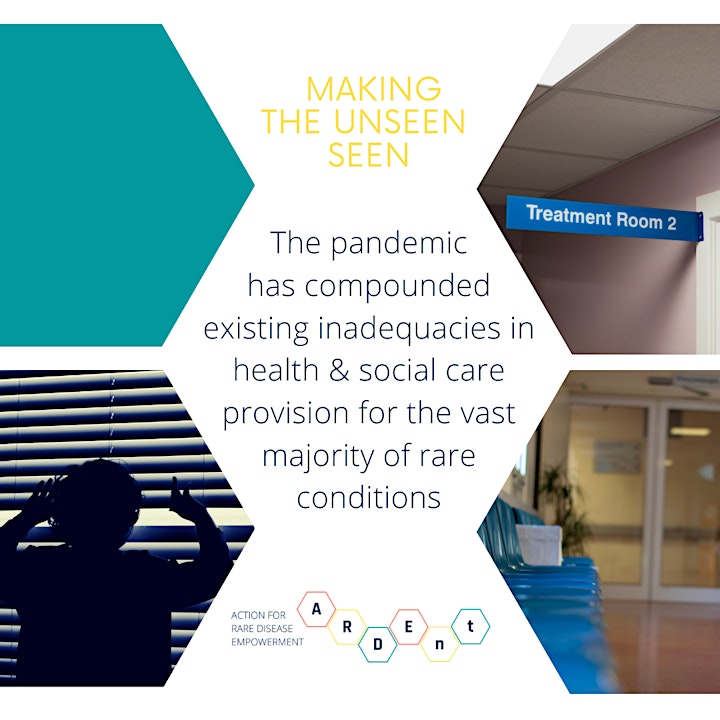 MAKING THE UNSEEN SEEN

Treatment Room 2

The pandemic has compounded existing inadequacies in health & social care provision for the vast majority of rare conditions

ACTION FOR RARE DISEASE EMPOWERMENT

A R D E n t